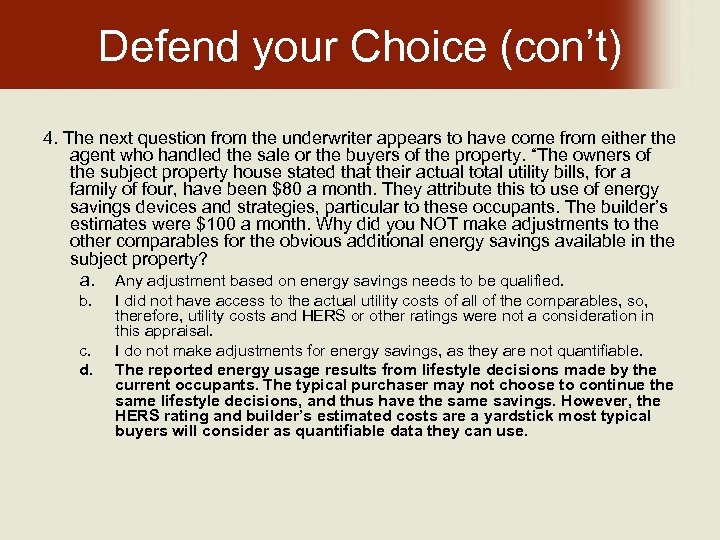 Defend your Choice (con't)

4. The next question from the underwriter appears to have come from either the agent who handled the sale or the buyers of the property. "The owners of the subject property house stated that their actual total utility bills, for a family of four, have been \$80 a month. They attribute this to use of energy savings devices and strategies, particular to these occupants. The builder's estimates were \$100 a month. Why did you NOT make adjustments to the other comparables for the obvious additional energy savings available in the subject property?

a. Any adjustment based on energy savings needs to be qualified.

b. I did not have access to the actual utility costs of all of the comparables, so, therefore, utility costs and HERS or other ratings were not a consideration in this appraisal.

c. I do not make adjustments for energy savings, as they are not quantifiable.

d. The reported energy usage results from lifestyle decisions made by the current occupants. The typical purchaser may not choose to continue the same lifestyle decisions, and thus have the same savings. However, the HERS rating and builder's estimated costs are a yardstick most typical buyers will consider as quantifiable data they can use.